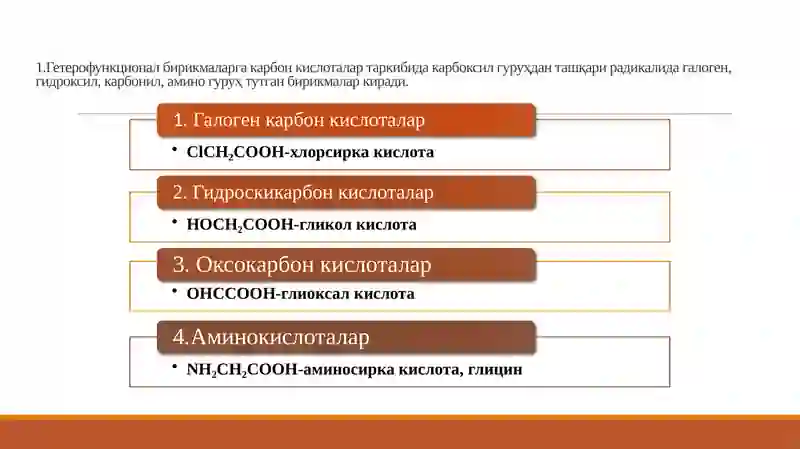 1.Гетерофункционал бирикмаларга карбон кислоталар таркибида карбоксил гуруҳдан ташқари радикалида галоген, гидроксил, карбонил, амино гуруҳ тутган бирикмалар киради.

1. Галоген карбон кислоталар

• $ClCH_2COOH$-хлорсирка кислота

2. Гидроскикарбон кислоталар

• $HOCH_2COOH$-гликол кислота

3. Оксокарбон кислоталар

• $OHCCOOH$-глиоксал кислота

4.Аминокислоталар

• $NH_2CH_2COOH$-аминосирка кислота, глицин